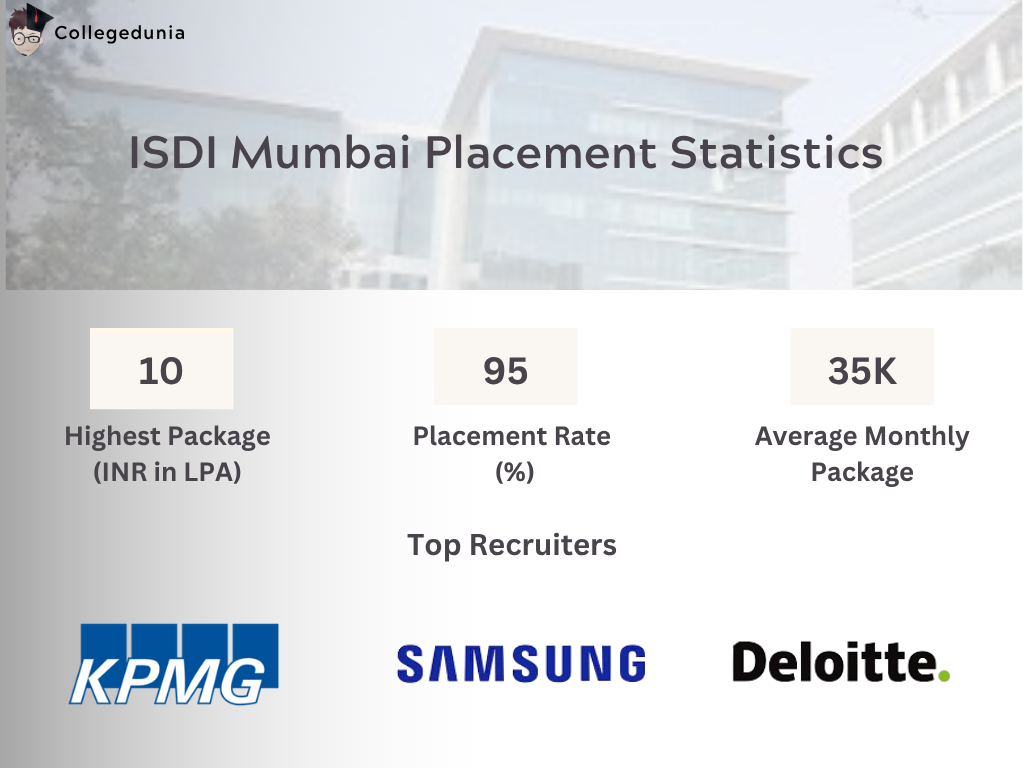 Collegedunia

ISDI Mumbai Placement Statistics

10
Highest Package (INR in LPA)

95
Placement Rate (%)

35K
Average Monthly Package

Top Recruiters

KPMG

SAMSUNG

Deloitte.